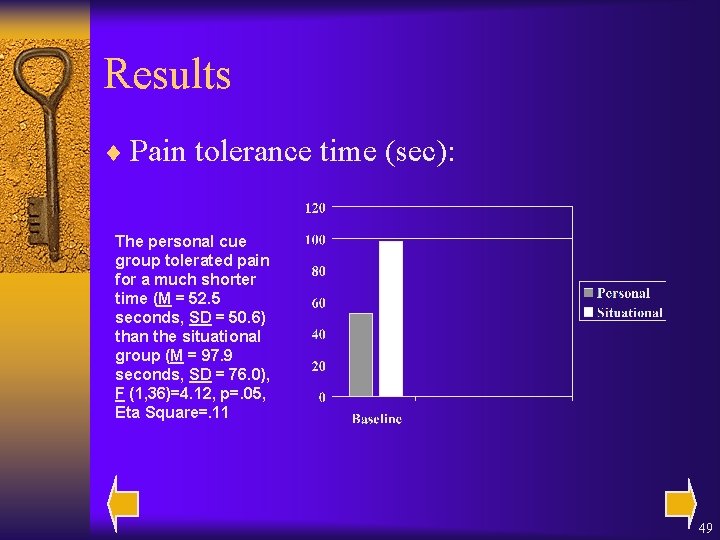 Results

♦ Pain tolerance time (sec):

The personal cue group tolerated pain for a much shorter time (M = 52.5 seconds, SD = 50.6) than the situational group (M = 97.9 seconds, SD = 76.0), F (1,36)=4.12, p=.05, Eta Square=.11

120
100
80
60
40
20
0
Baseline

Personal
Situational

49